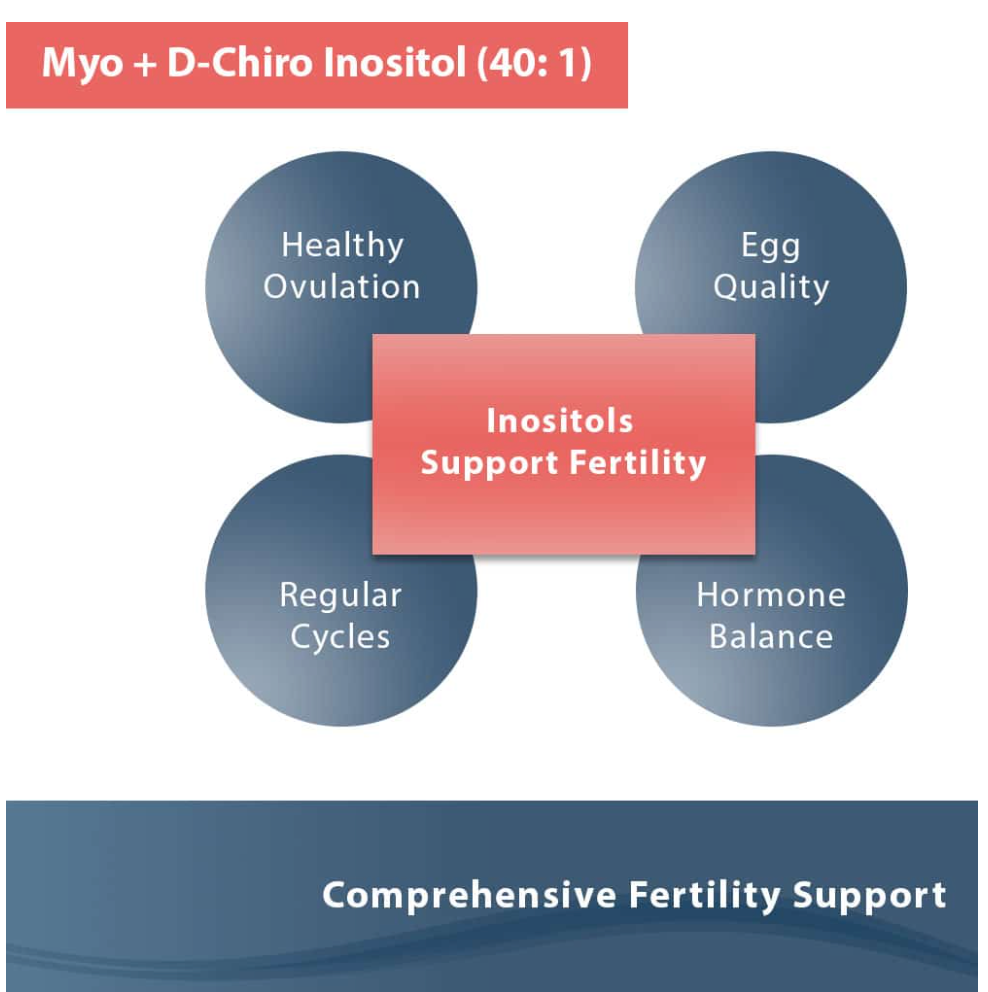 Myo + D-Chiro Inositol (40: 1)

Healthy Ovulation

Egg Quality

Inositols Support Fertility

Regular Cycles

Hormone Balance

Comprehensive Fertility Support